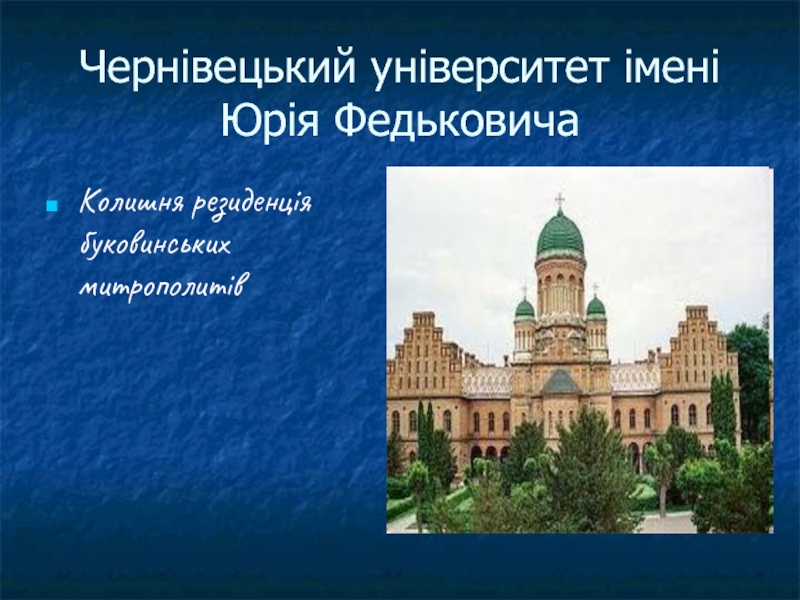 Чернівецький університет імені Юрія Федьковича

Колишня резиденція буковинських митрополитів